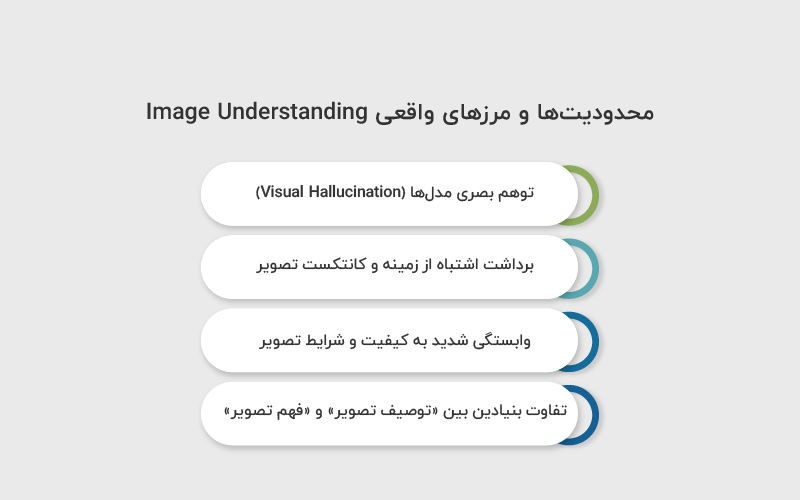 محدودیت‌ها و مرزهای واقعی Image Understanding

توهم بصری مدل‌ها (Visual Hallucination)

برداشت اشتباه از زمینه و کانتکست تصویر

وابستگی شدید به کیفیت و شرایط تصویر

تفاوت بنیادین بین «توصیف تصویر» و «فهم تصویر»